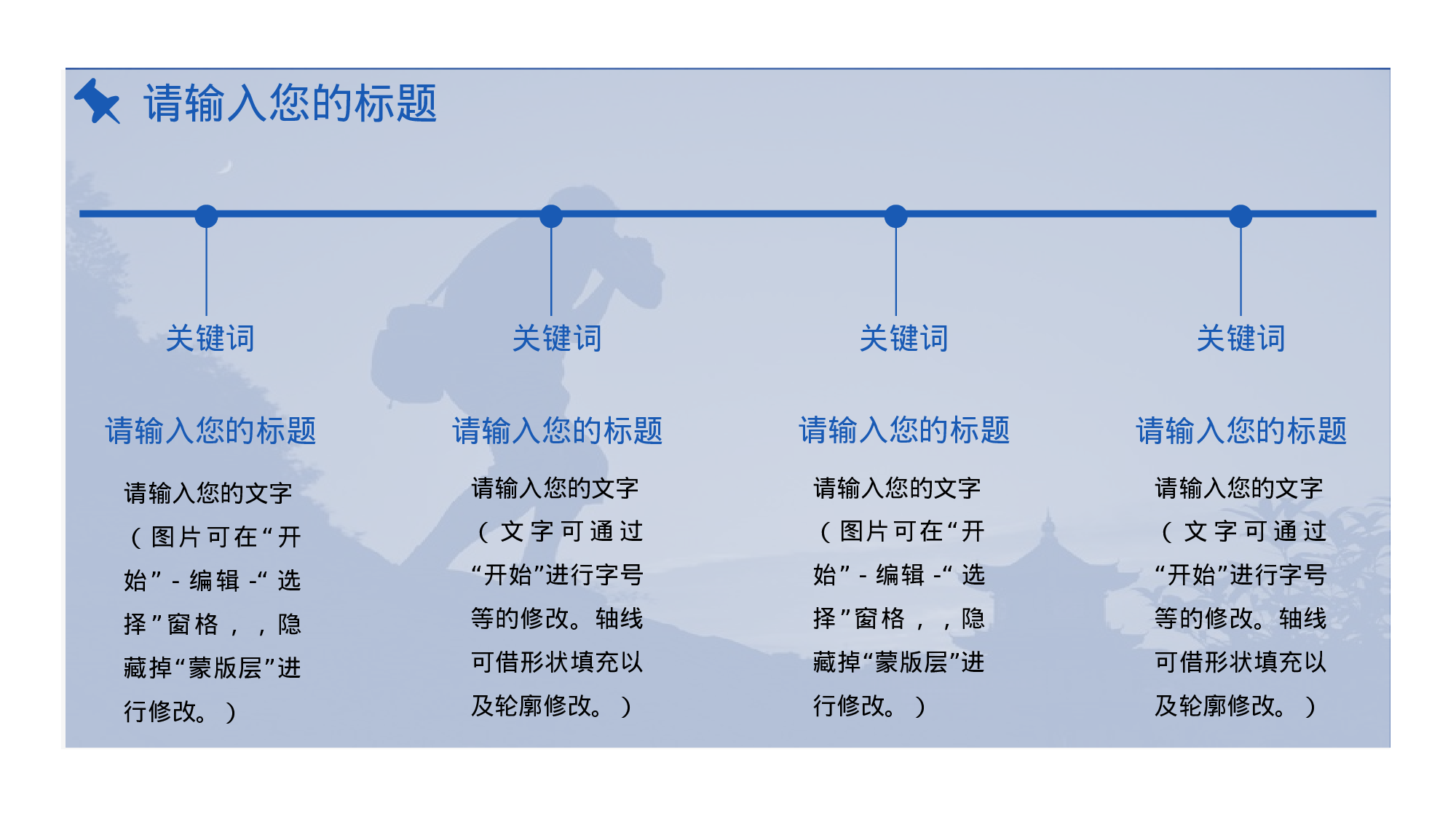 请输入您的标题

关键词

请输入您的标题

请输入您的文字（图片可在“开始”-编辑-“选择”窗格，，隐藏掉“蒙版层”进行修改。）

关键词

请输入您的标题

请输入您的文字（文字可通过“开始”进行字号等的修改。轴线可借形状填充以及轮廓修改。）

关键词

请输入您的标题

请输入您的文字（图片可在“开始”-编辑-“选择”窗格，，隐藏掉“蒙版层”进行修改。）

关键词

请输入您的标题

请输入您的文字（文字可通过“开始”进行字号等的修改。轴线可借形状填充以及轮廓修改。）